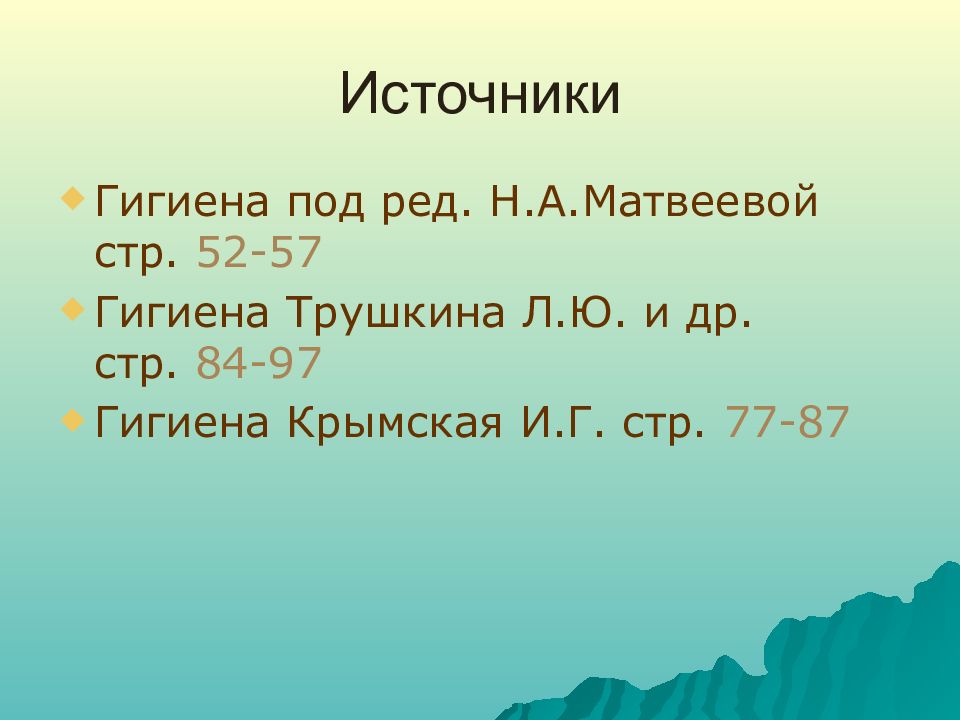 Источники

Гигиена под ред. Н.А.Матвеевой стр. 52-57

Гигиена Трушкина Л.Ю. и др. стр. 84-97

Гигиена Крымская И.Г. стр. 77-87